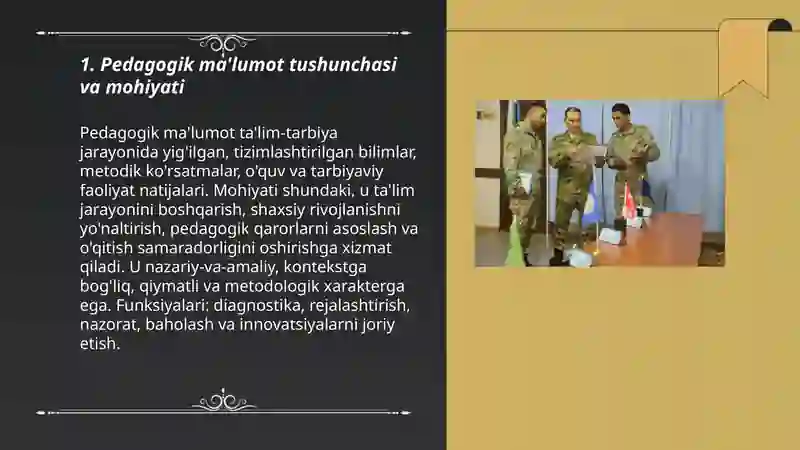 1. Pedagogik ma'lumot tushunchasi va mohiyati

Pedagogik ma'lumot ta'lim-tarbiya jarayonida yig'ilgan, tizimlashtirilgan bilimlar, metodik ko'rsatmalar, o'quv va tarbiyaviy faoliyat natijalari. Mohiyati shundaki, u ta'lim jarayonini boshqarish, shaxsiy rivojlanishni yo'naltirish, pedagogik qarorlarni asoslash va o'qitish samaradorligini oshirishga xizmat qiladi. U nazariy-va-amaliy, kontekstga bog'liq, qiymatli va metodologik xarakterga ega. Funksiyalari: diagnostika, rejalashtirish, nazorat, baholash va innovatsiyalarni joriy etish.